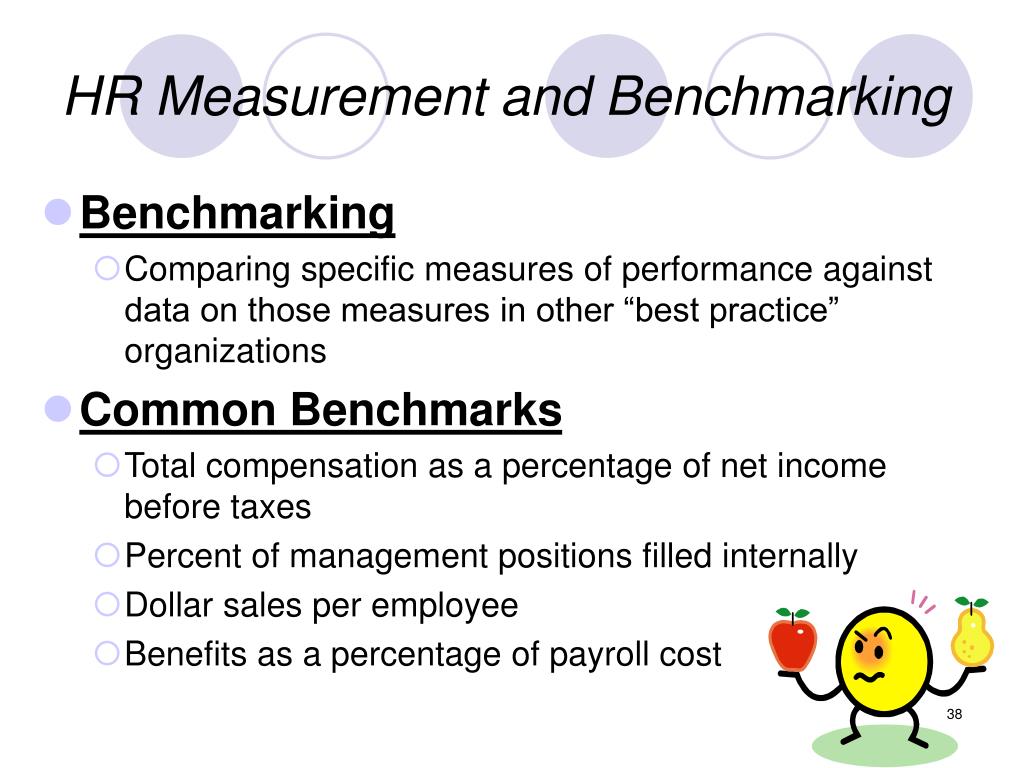 HR Measurement and Benchmarking

Benchmarking

Comparing specific measures of performance against data on those measures in other “best practice” organizations

Common Benchmarks

Total compensation as a percentage of net income before taxes

Percent of management positions filled internally

Dollar sales per employee

Benefits as a percentage of payroll cost

38